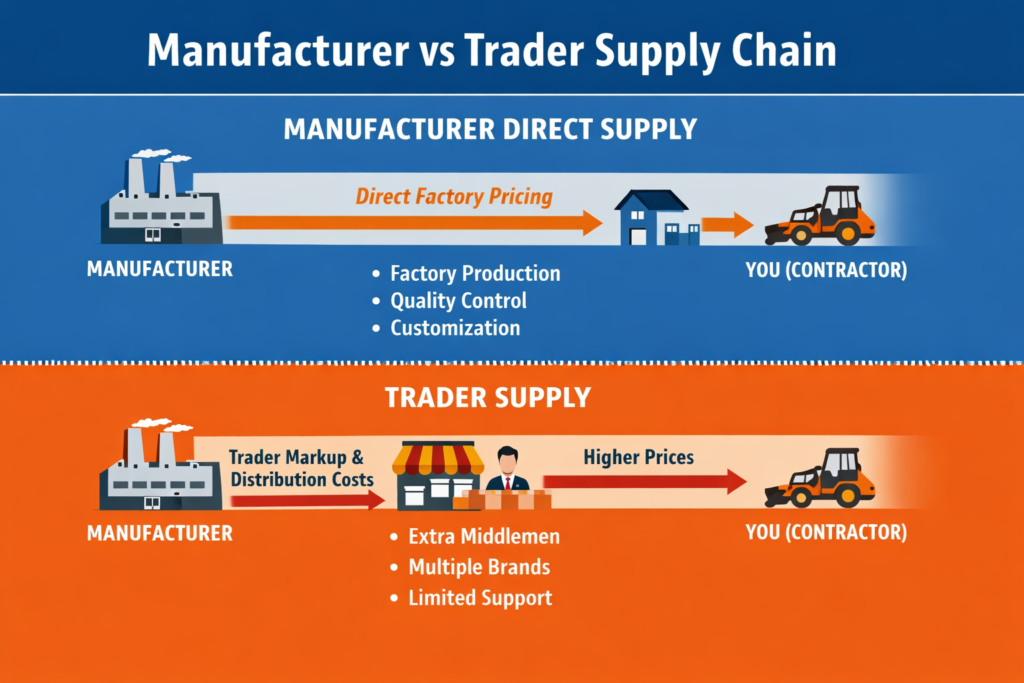 Manufacturer vs Trader Supply Chain

MANUFACTURER DIRECT SUPPLY

Direct Factory Pricing

MANUFACTURER

• Factory Production
• Quality Control
• Customization

YOU (CONTRACTOR)

TRADER SUPPLY

Trader Markup & Distribution Costs

Higher Prices

MANUFACTURER

• Extra Middlemen
• Multiple Brands
• Limited Support

YOU (CONTRACTOR)